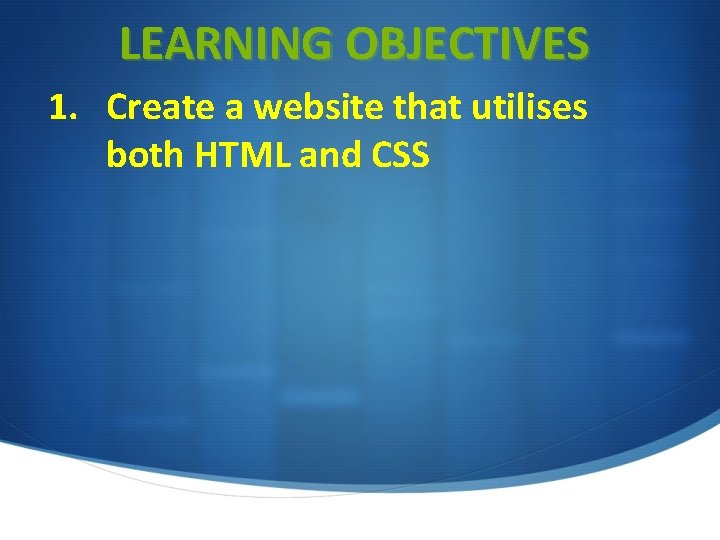 LEARNING OBJECTIVES

1. Create a website that utilises both HTML and CSS